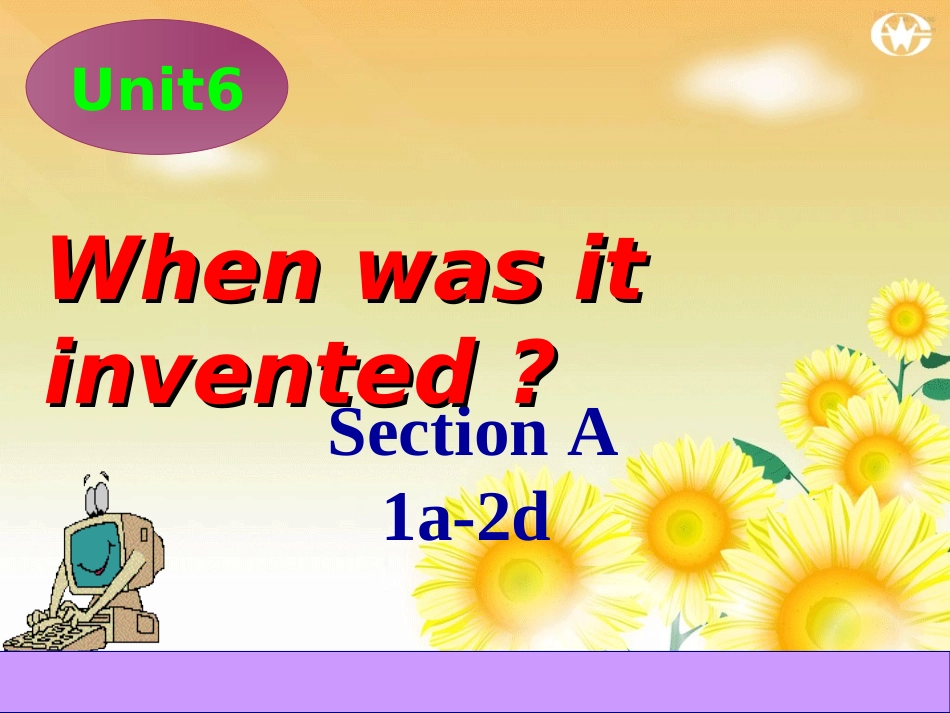 Unit6

When was it invented ?

Section A
1a-2d